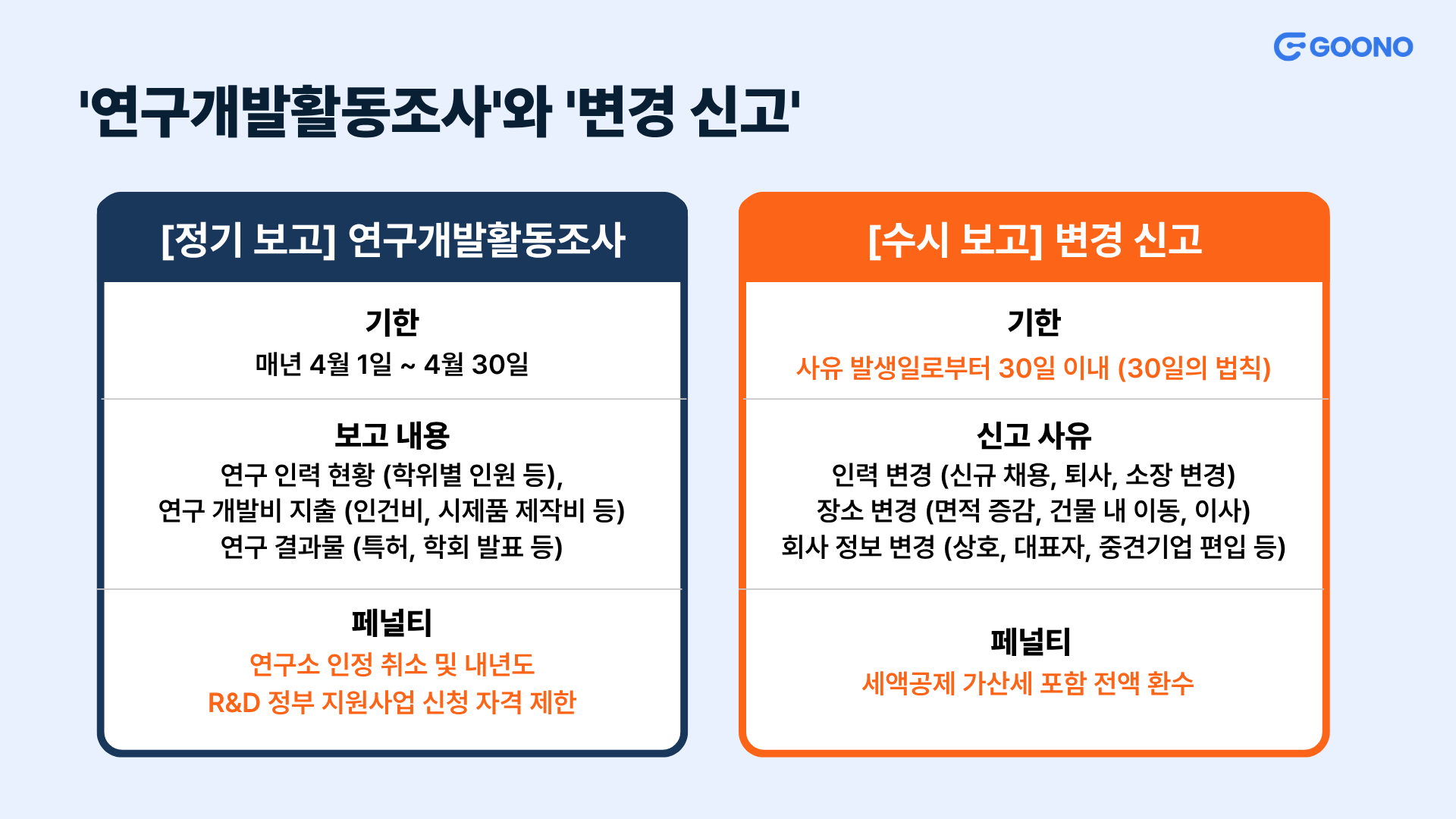 GOONO

'연구개발활동조사'와 '변경 신고'

[정기 보고] 연구개발활동조사

기한
매년 4월 1일 ~ 4월 30일

보고 내용
연구 인력 현황 (학위별 인원 등),
연구 개발비 지출 (인건비, 시제품 제작비 등)
연구 결과물 (특허, 학회 발표 등)

페널티
연구소 인정 취소 및 내년도
R&D 정부 지원사업 신청 자격 제한

[수시 보고] 변경 신고

기한
사유 발생일로부터 30일 이내 (30일의 법칙)

신고 사유
인력 변경 (신규 채용, 퇴사, 소장 변경)
장소 변경 (면적 증감, 건물 내 이동, 이사)
회사 정보 변경 (상호, 대표자, 중견기업 편입 등)

페널티
세액공제 가산세 포함 전액 환수